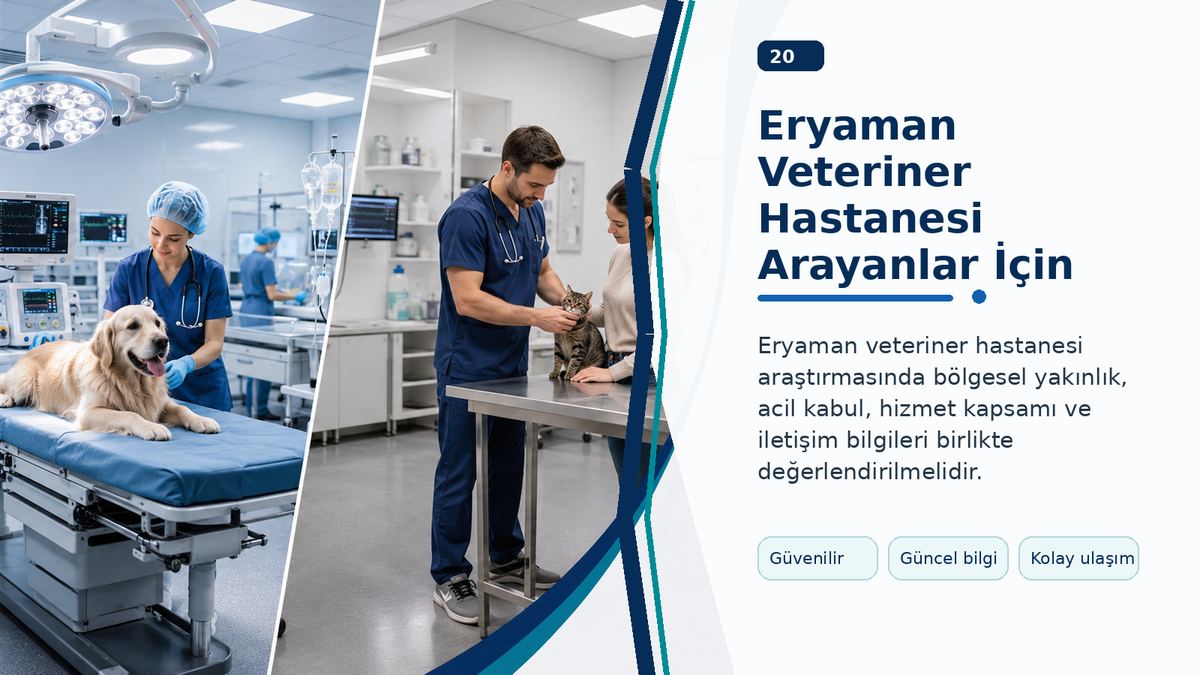 20

Eryaman Veteriner Hastanesi Arayanlar İçin

Eryaman veteriner hastanesi araştırmasında bölgesel yakınlık, acil kabul, hizmet kapsamı ve iletişim bilgileri birlikte değerlendirilmelidir.

Güvenilir

Güncel bilgi

Kolay ulaşım